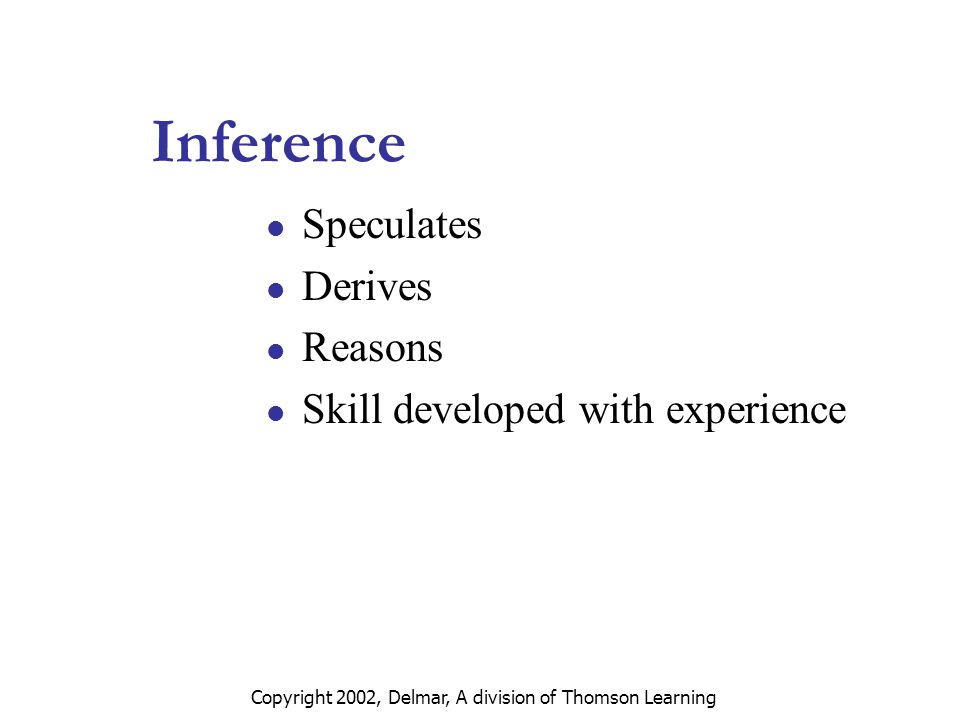 Inference

- Speculates
- Derives
- Reasons
- Skill developed with experience

Copyright 2002, Delmar, A division of Thomson Learning